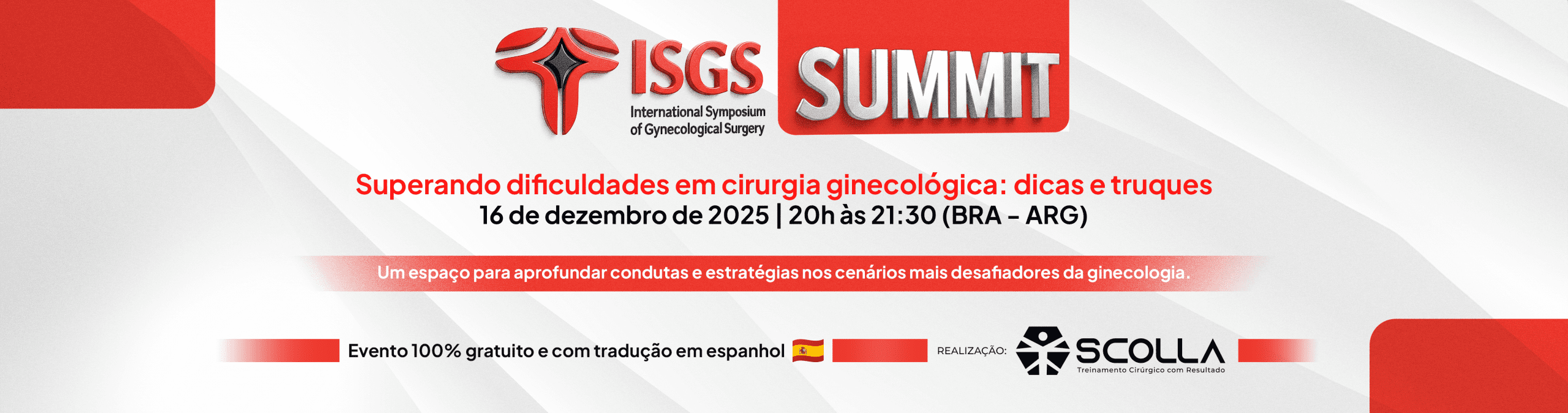 ISGS
International Symposium of Gynecological Surgery

SUMMIT

Superando dificuldades em cirurgia ginecológica: dicas e truques
16 de dezembro de 2025 | 20h às 21:30 (BRA - ARG)

Um espaço para aprofundar condutas e estratégias nos cenários mais desafiadores da ginecologia.

Evento 100% gratuito e com tradução em espanhol

REALIZAÇÃO:
SCOLLA
Treinamento Cirúrgico com Resultado